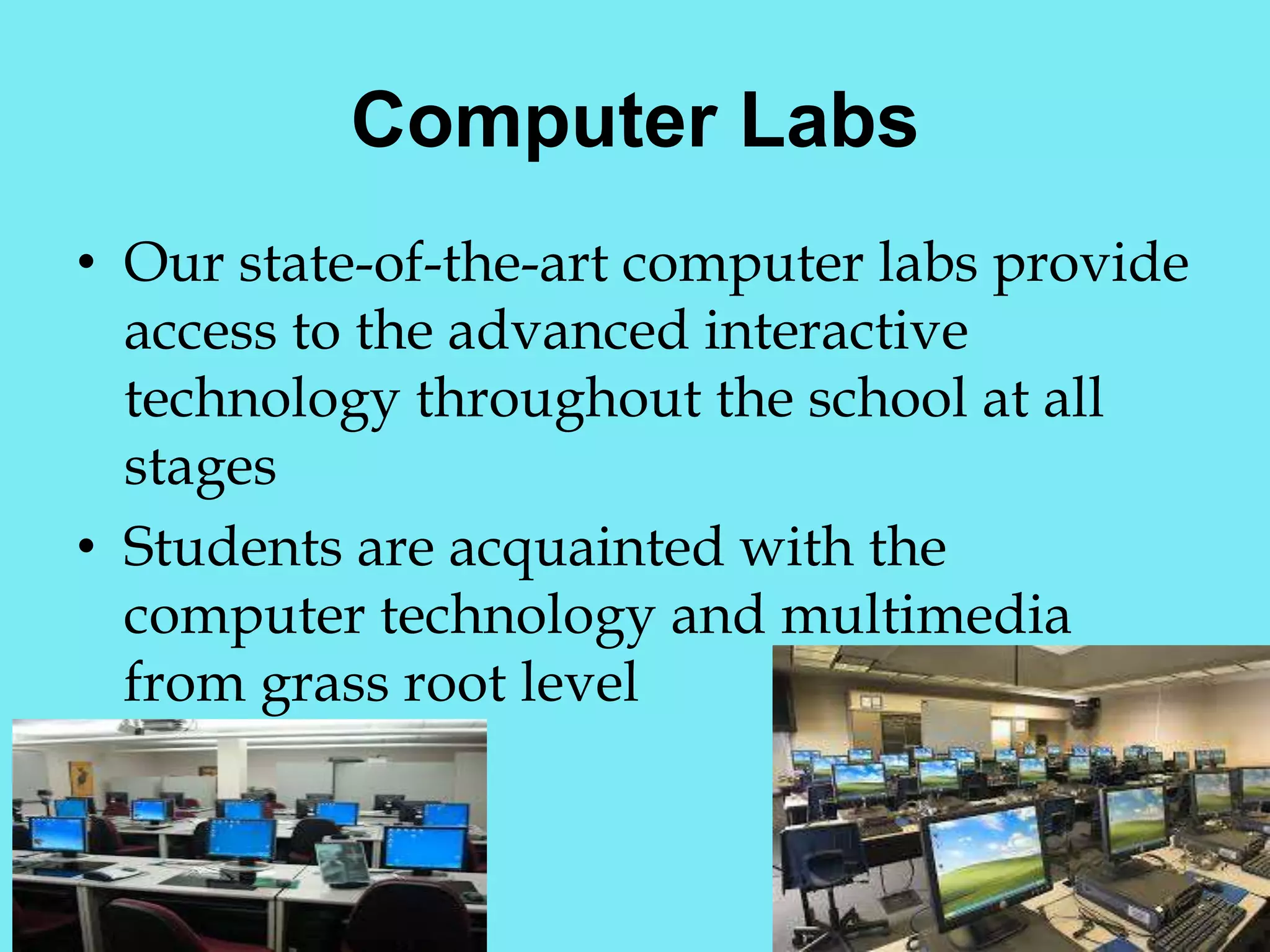 Computer Labs

• Our state-of-the-art computer labs provide access to the advanced interactive technology throughout the school at all stages

• Students are acquainted with the computer technology and multimedia from grass root level